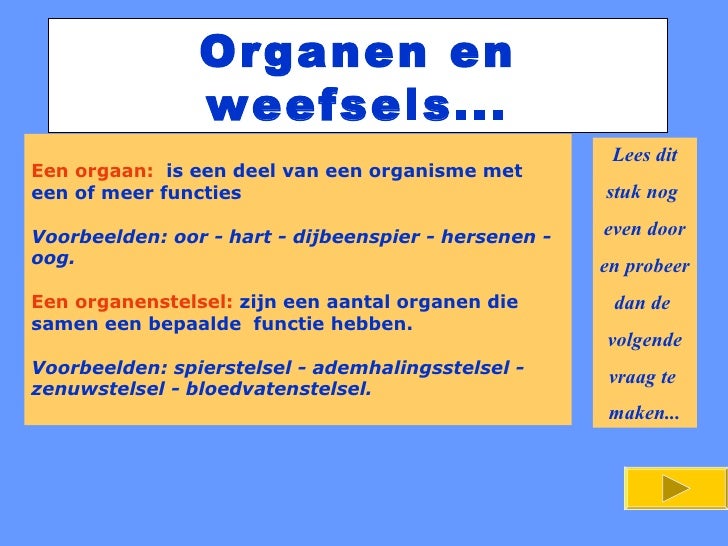 Organen en weefsels...

Een orgaan: is een deel van een organisme met een of meer functies

Voorbeelden: oor - hart - dijbeenspier - hersenen - oog.

Een organenstelsel: zijn een aantal organen die samen een bepaalde functie hebben.

Voorbeelden: spierstelsel - ademhalingsstelsel - zenuwstelsel - bloedvatenstelsel.

Lees dit stuk nog even door en probeer dan de volgende vraag te maken...